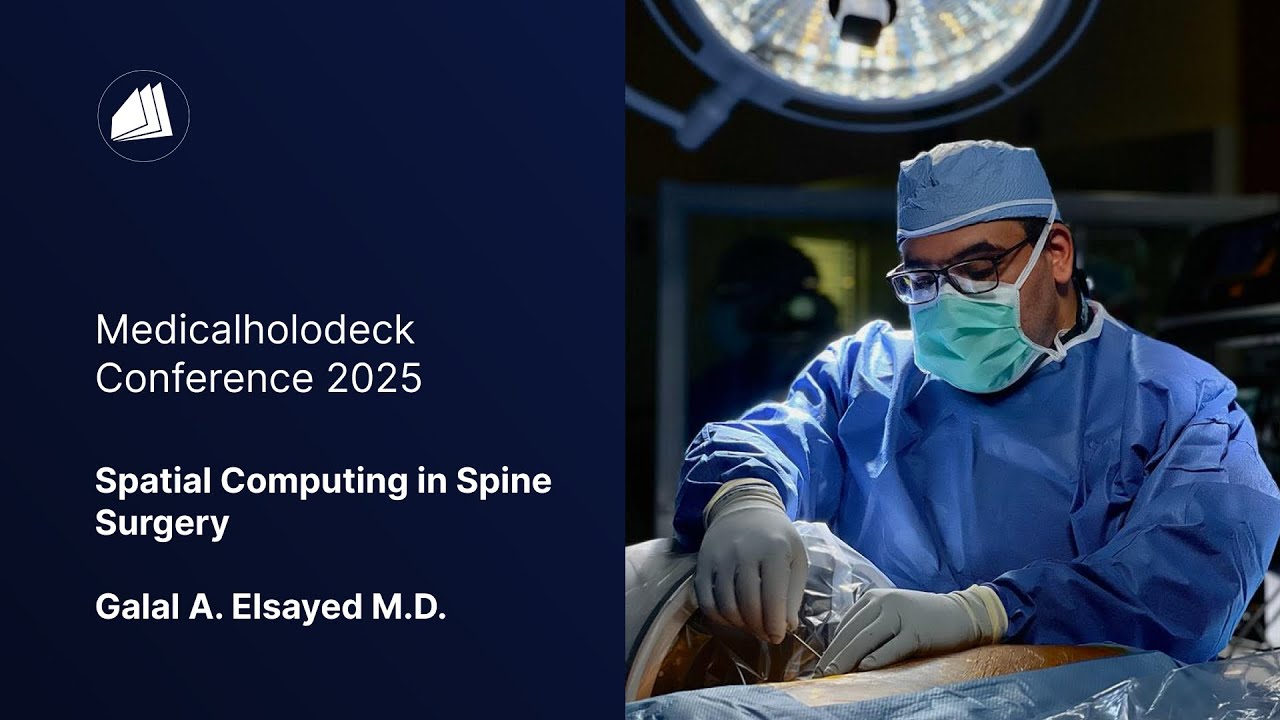 Medicalholodeck Conference 2025

Spatial Computing in Spine Surgery

Galal A. Elsayed M.D.